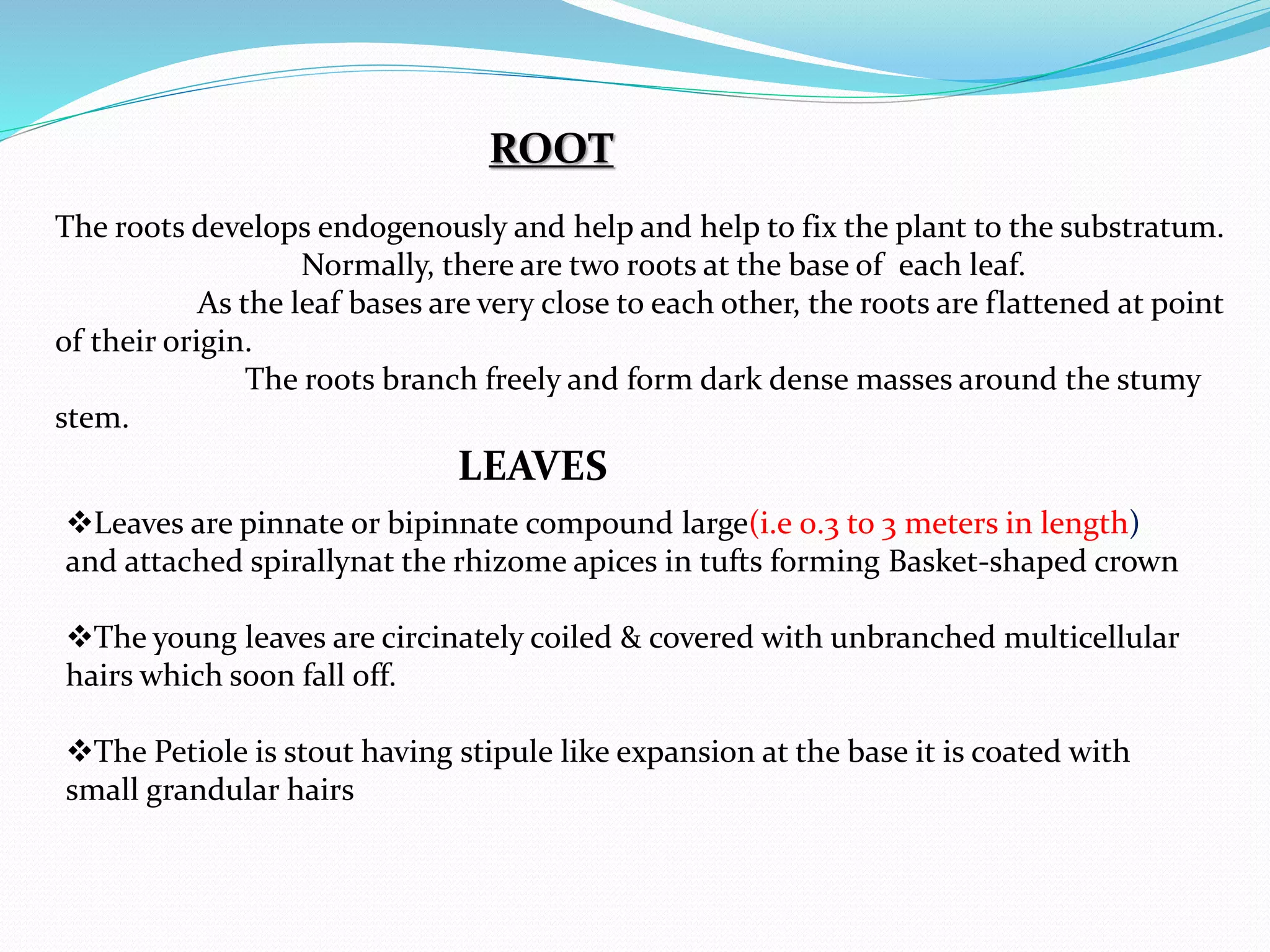 ROOT

The roots develops endogenously and help and help to fix the plant to the substratum. Normally, there are two roots at the base of each leaf.
As the leaf bases are very close to each other, the roots are flattened at point of their origin.
The roots branch freely and form dark dense masses around the stumy stem.

LEAVES

❖Leaves are pinnate or bipinnate compound large(i.e 0.3 to 3 meters in length) and attached spirallynat the rhizome apices in tufts forming Basket-shaped crown

❖The young leaves are circinately coiled & covered with unbranched multicellular hairs which soon fall off.

❖The Petiole is stout having stipule like expansion at the base it is coated with small grandular hairs